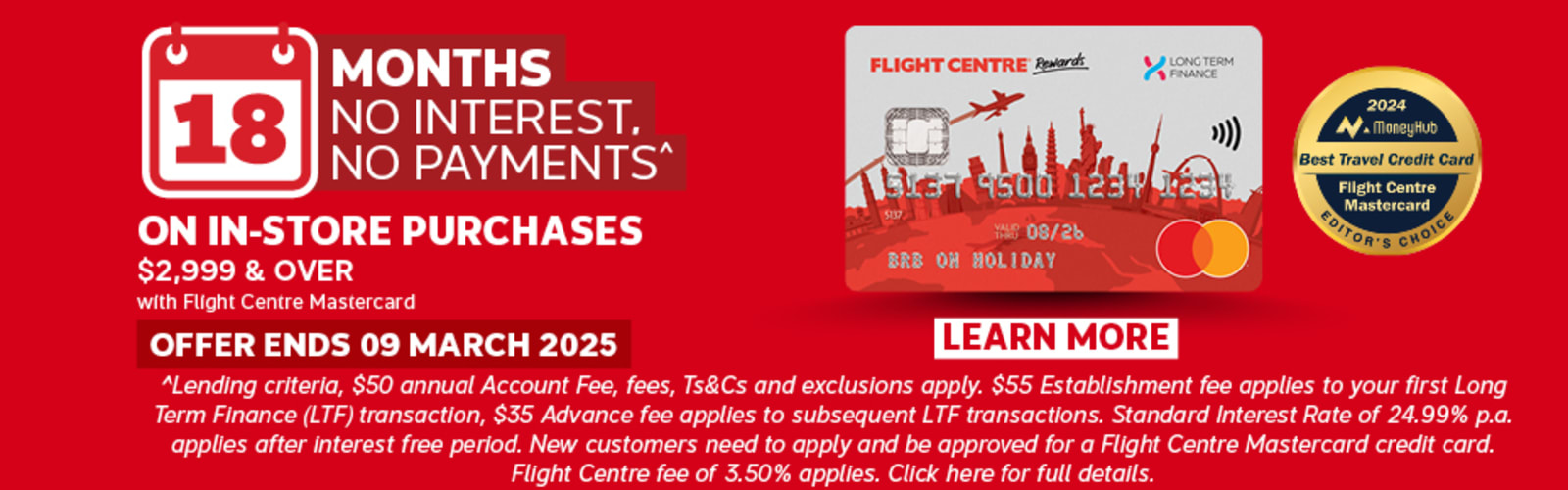 18 MONTHS NO INTEREST, NO PAYMENTS^

ON IN-STORE PURCHASES
$2,999 & OVER
with Flight Centre Mastercard

OFFER ENDS 09 MARCH 2025

FLIGHT CENTRE Rewards
LONG TERM FINANCE
5137 9500 1234 1234
5137
VALID THRU 08/26
BRB ON HOLIDAY

2024
MoneyHub
Best Travel Credit Card
Flight Centre Mastercard
EDITOR'S CHOICE

LEARN MORE

^Lending criteria, $50 annual Account Fee, fees, Ts&Cs and exclusions apply. $55 Establishment fee applies to your first Long Term Finance (LTF) transaction, $35 Advance fee applies to subsequent LTF transactions. Standard Interest Rate of 24.99% p.a. applies after interest free period. New customers need to apply and be approved for a Flight Centre Mastercard credit card. Flight Centre fee of 3.50% applies. Click here for full details.